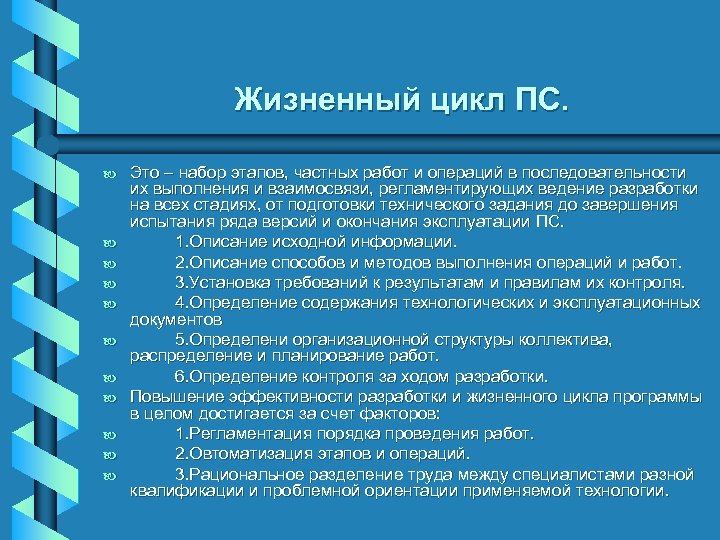 Жизненный цикл ПС.

Это – набор этапов, частных работ и операций в последовательности их выполнения и взаимосвязи, регламентирующих ведение разработки на всех стадиях, от подготовки технического задания до завершения испытания ряда версий и окончания эксплуатации ПС.

1.Описание исходной информации.

2.Описание способов и методов выполнения операций и работ.

3.Установка требований к результатам и правилам их контроля.

4.Определение содержания технологических и эксплуатационных документов

5.Определени организационной структуры коллектива, распределение и планирование работ.

6.Определение контроля за ходом разработки.

Повышение эффективности разработки и жизненного цикла программы в целом достигается за счет факторов:

1.Регламентация порядка проведения работ.

2.Овтоматизация этапов и операций.

3.Рациональное разделение труда между специалистами разной квалификации и проблемной ориентации применяемой технологии.